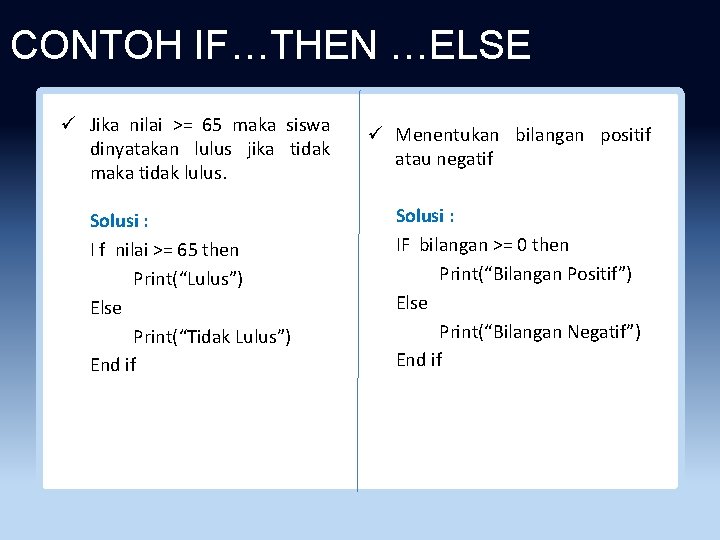 CONTOH IF…THEN …ELSE

✓ Jika nilai >= 65 maka siswa dinyatakan lulus jika tidak maka tidak lulus.

Solusi :

I f nilai >= 65 then
Print(“Lulus”)
Else
Print(“Tidak Lulus”)
End if

✓ Menentukan bilangan positif atau negatif

Solusi :

IF bilangan >= 0 then
Print(“Bilangan Positif”)
Else
Print(“Bilangan Negatif”)
End if